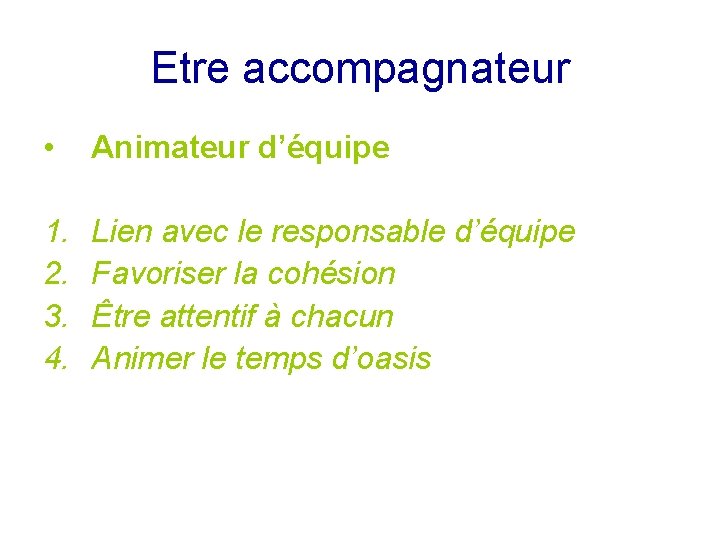 Etre accompagnateur

• Animateur d’équipe

1. Lien avec le responsable d’équipe
2. Favoriser la cohésion
3. Être attentif à chacun
4. Animer le temps d’oasis